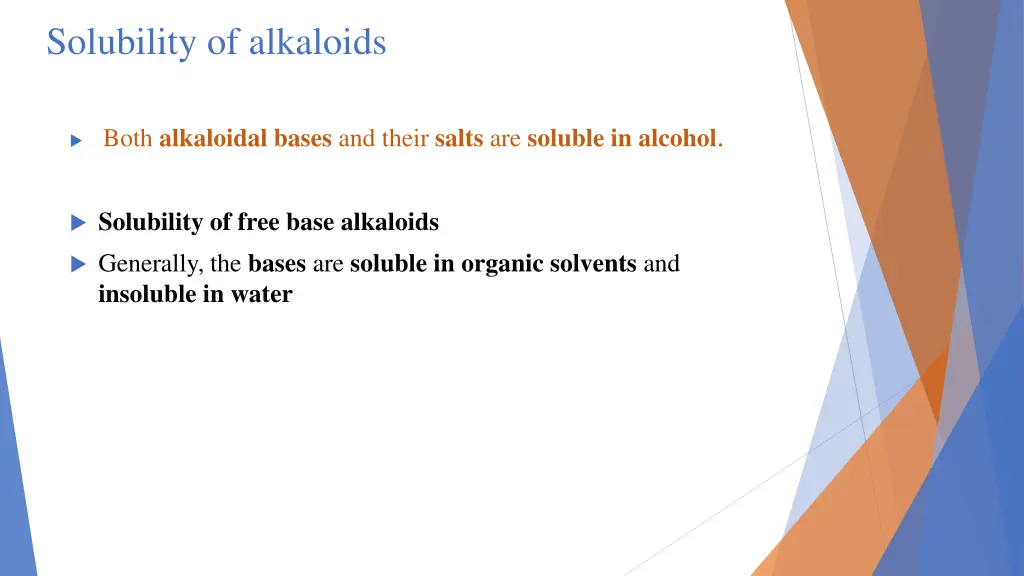 Solubility of alkaloids

Both alkaloidal bases and their salts are soluble in alcohol.

Solubility of free base alkaloids

Generally, the bases are soluble in organic solvents and insoluble in water